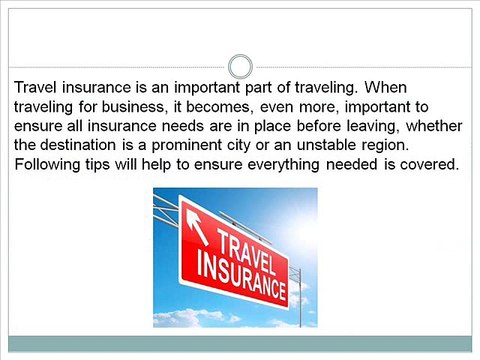 Travel insurance is an important part of traveling. When traveling for business, it becomes, even more, important to ensure all insurance needs are in place before leaving, whether the destination is a prominent city or an unstable region. Following tips will help to ensure everything needed is covered.

TRAVEL INSURANCE